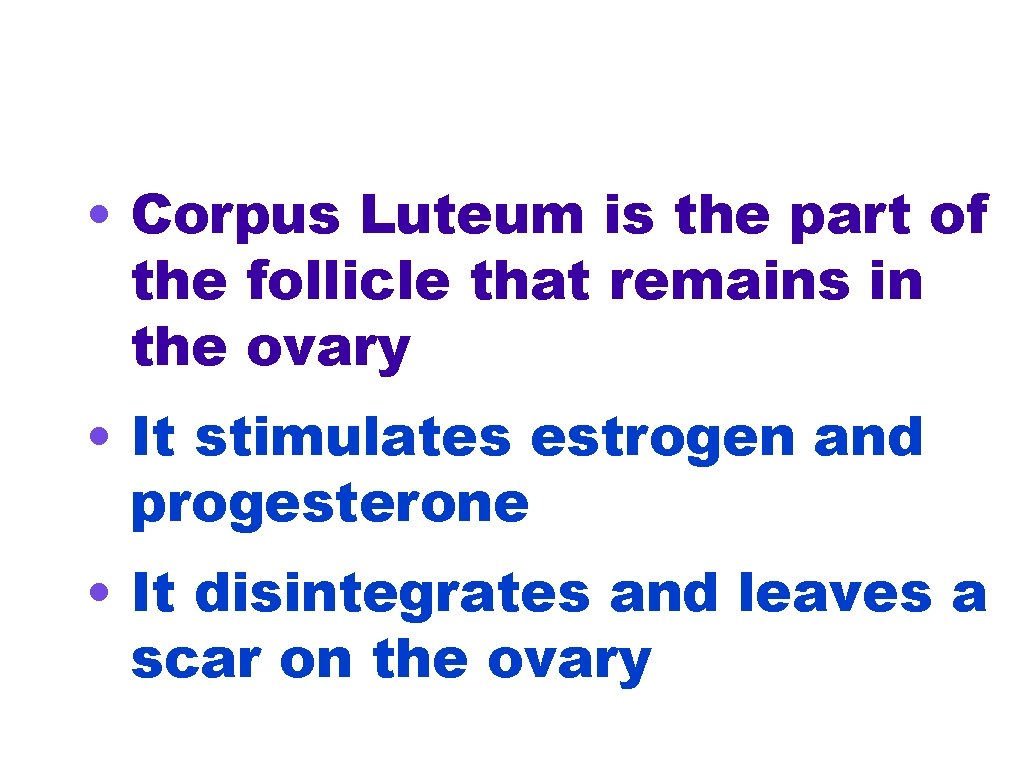 • Corpus Luteum is the part of the follicle that remains in the ovary

• It stimulates estrogen and progesterone

• It disintegrates and leaves a scar on the ovary